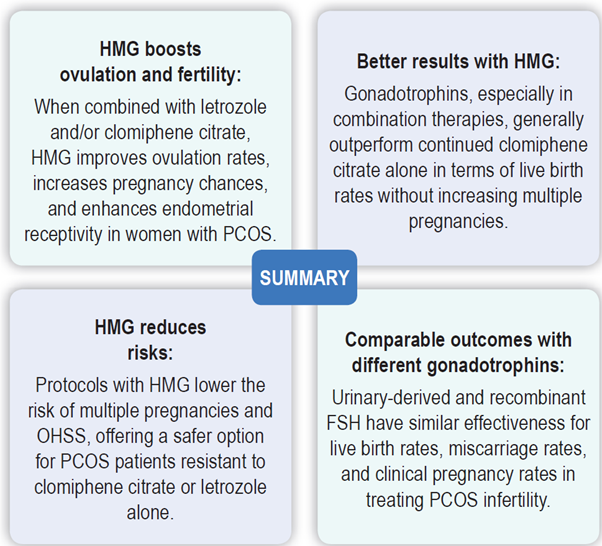 HMG boosts ovulation and fertility:

When combined with letrozole and/or clomiphene citrate, HMG improves ovulation rates, increases pregnancy chances, and enhances endometrial receptivity in women with PCOS.

Better results with HMG:

Gonadotrophins, especially in combination therapies, generally outperform continued clomiphene citrate alone in terms of live birth rates without increasing multiple pregnancies.

SUMMARY

HMG reduces risks:

Protocols with HMG lower the risk of multiple pregnancies and OHSS, offering a safer option for PCOS patients resistant to clomiphene citrate or letrozole alone.

Comparable outcomes with different gonadotrophins:

Urinary-derived and recombinant FSH have similar effectiveness for live birth rates, miscarriage rates, and clinical pregnancy rates in treating PCOS infertility.